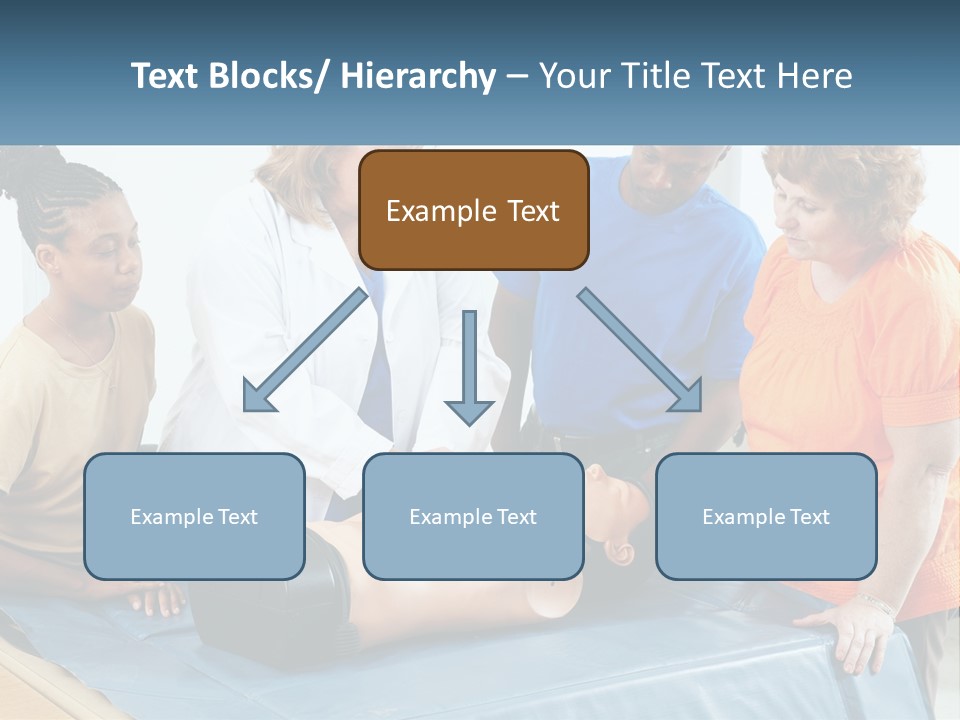 Text Blocks/ Hierarchy – Your Title Text Here

Example Text

Example Text

Example Text

Example Text